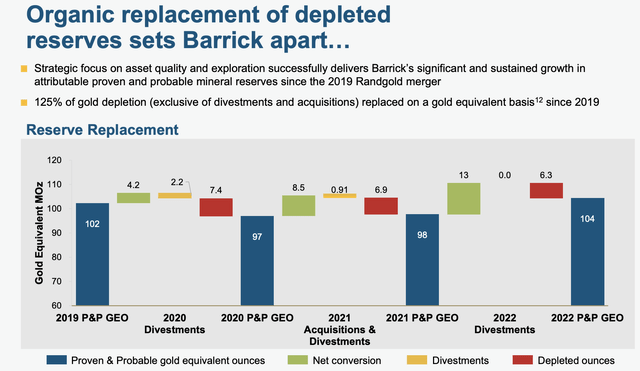 Organic replacement of depleted reserves sets Barrick apart…

Strategic focus on asset quality and exploration successfully delivers Barrick's significant and sustained growth in attributable proven and probable mineral reserves since the 2019 Randgold merger

125% of gold depletion (exclusive of divestments and acquisitions) replaced on a gold equivalent basis$^{12}$ since 2019

Reserve Replacement

Gold Equivalent MOz

120
110
100
90
80
70
60

102
4.2
2.2
7.4
97
8.5
0.91
6.9
98
13
0.0
6.3
104

2019 P&P GEO
2020 Divestments
2020 P&P GEO
2021 Acquisitions & Divestments
2021 P&P GEO
2022 Divestments
2022 P&P GEO

Proven & Probable gold equivalent ounces
Net conversion
Divestments
Depleted ounces